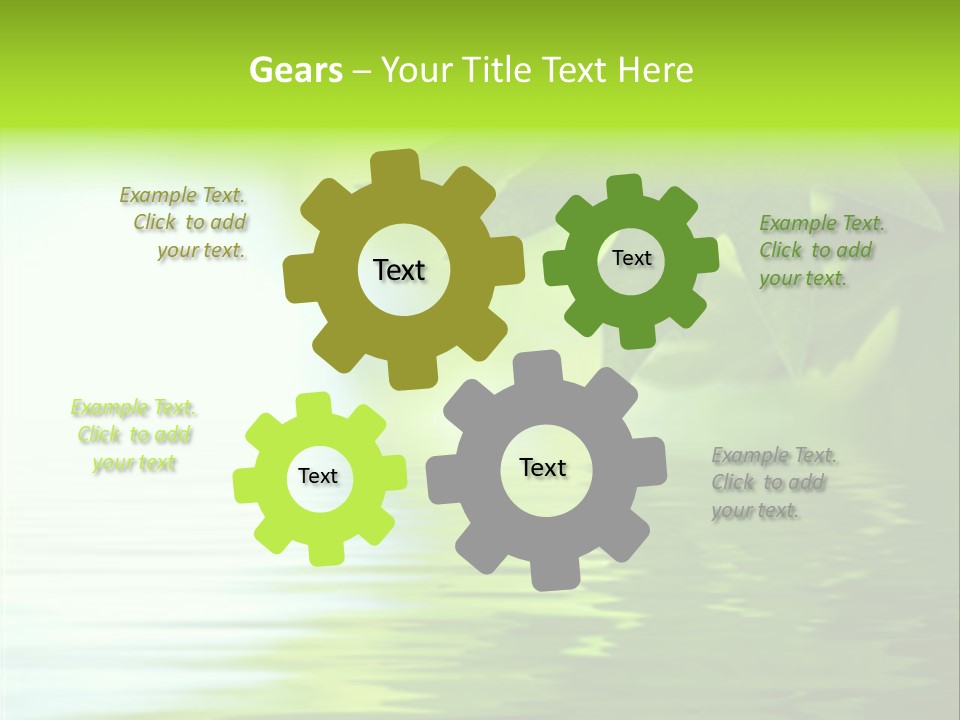 Gears – Your Title Text Here

Example Text. Click to add your text.

Text

Text

Example Text. Click to add your text.

Example Text. Click to add your text

Text

Text

Example Text. Click to add your text.